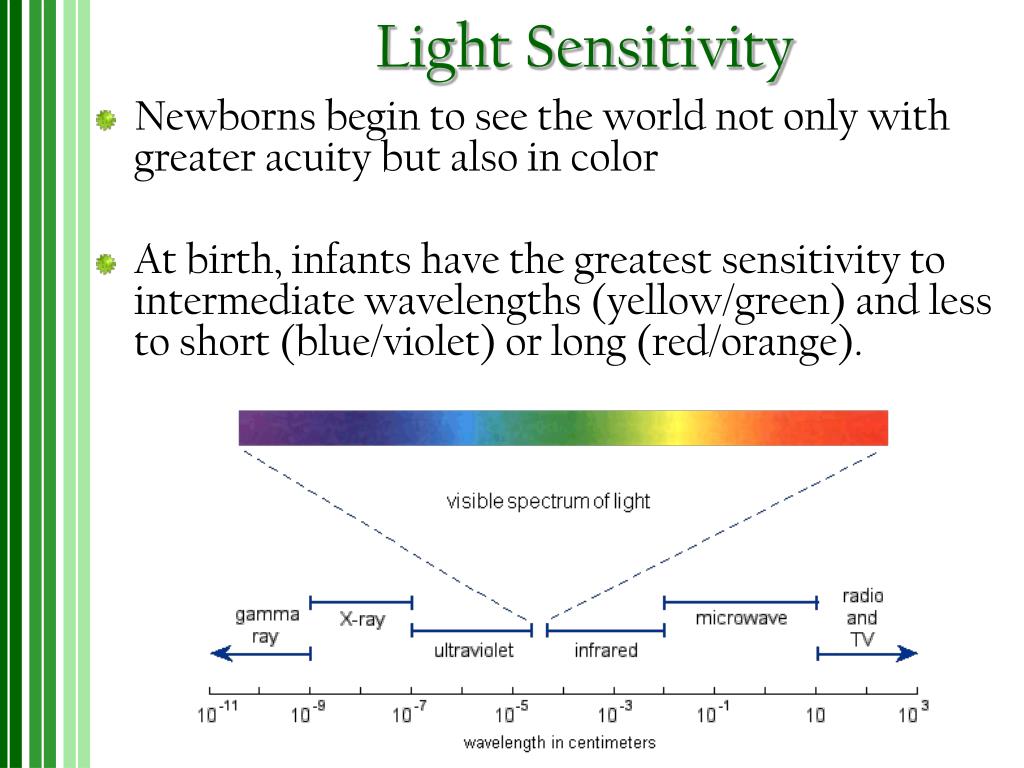 Light Sensitivity

Newborns begin to see the world not only with greater acuity but also in color

At birth, infants have the greatest sensitivity to intermediate wavelengths (yellow/green) and less to short (blue/violet) or long (red/orange).

visible spectrum of light

gamma ray

X-ray

ultraviolet

infrared

microwave

radio and TV

$10^{-11}$ $10^{-9}$ $10^{-7}$ $10^{-5}$ $10^{-3}$ $10^{-1}$ $10$ $10^{3}$

wavelength in centimeters